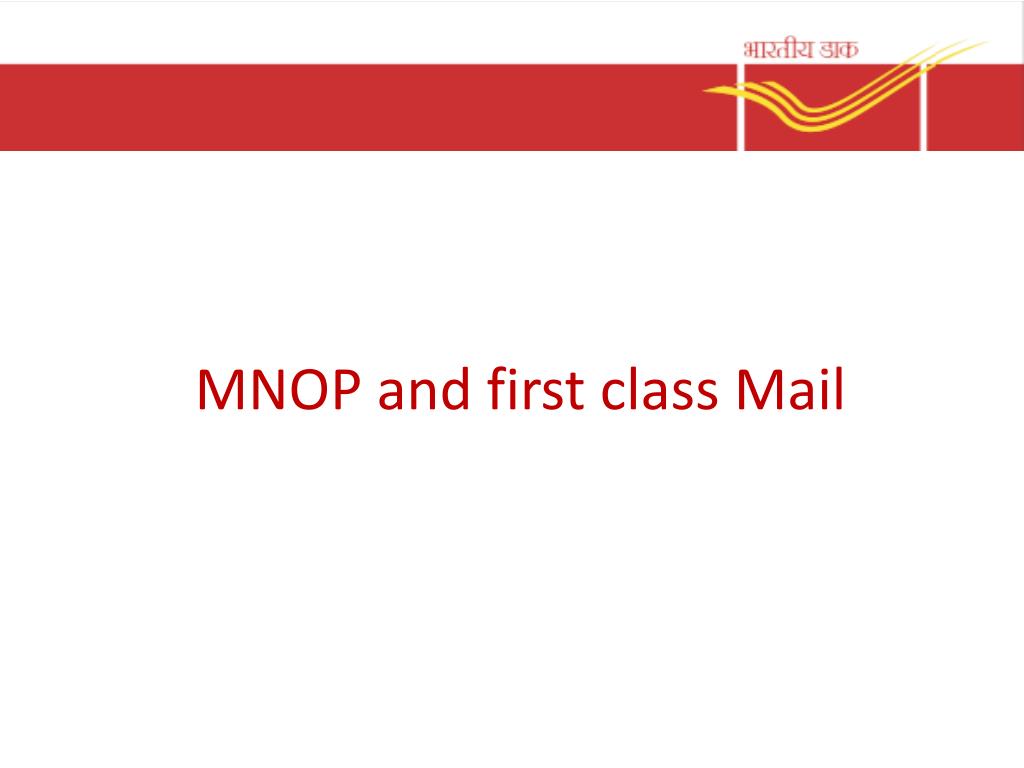 भारतीय डाक

MNOP and first class Mail